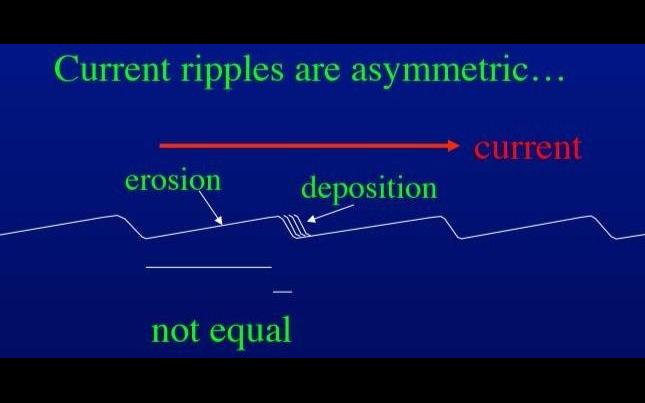 Current ripples are asymmetric…

current

erosion

deposition

not equal